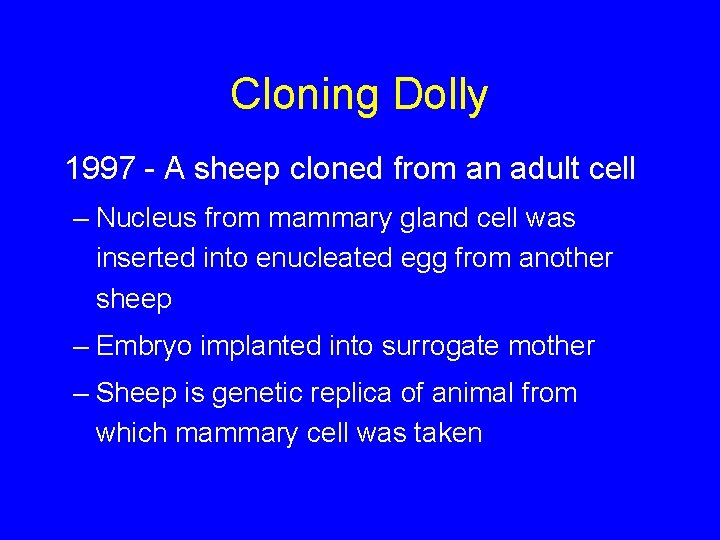 Cloning Dolly

1997 - A sheep cloned from an adult cell

– Nucleus from mammary gland cell was inserted into enucleated egg from another sheep

– Embryo implanted into surrogate mother

– Sheep is genetic replica of animal from which mammary cell was taken